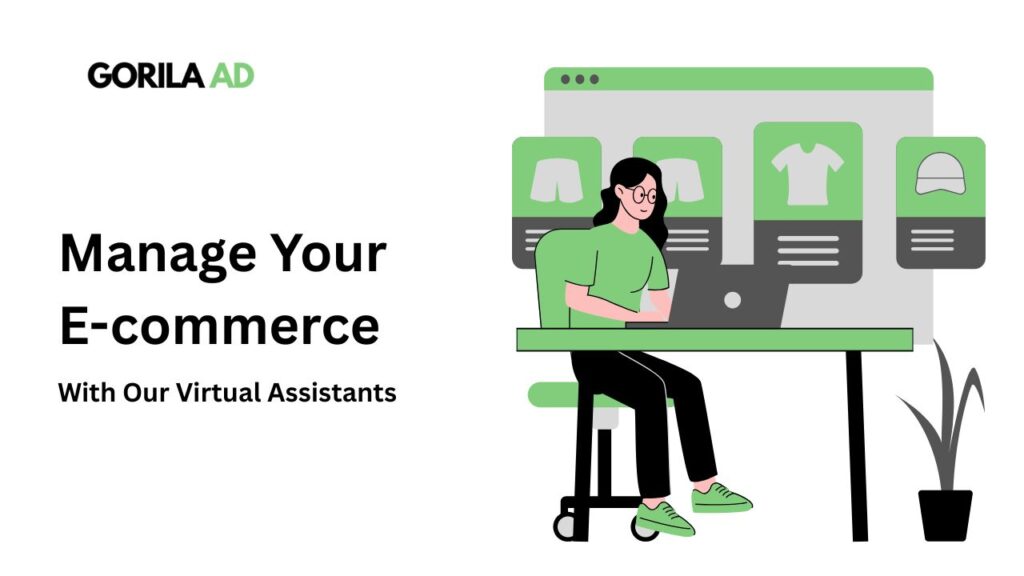 GORILA AD

Manage Your E-commerce

With Our Virtual Assistants